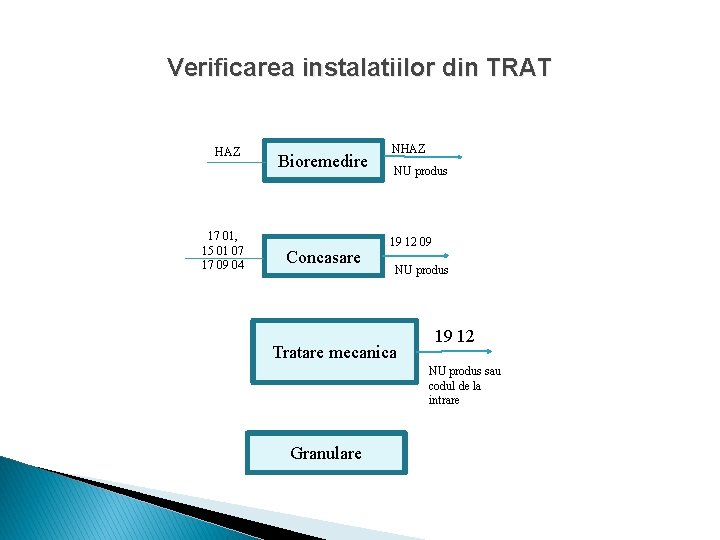 Verificarea instalatiilor din TRAT

HAZ

Bioremedire

NHAZ

NU produs

17 01,
15 01 07
17 09 04

Concasare

19 12 09

NU produs

Tratare mecanica

19 12

NU produs sau codul de la intrare

Granulare